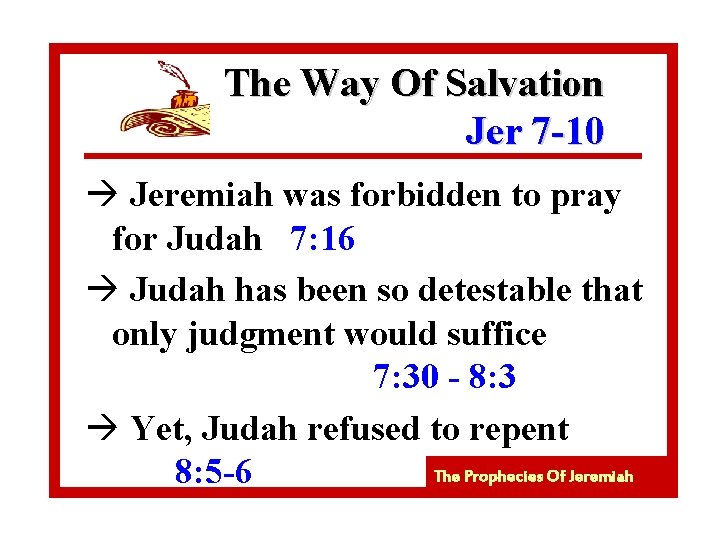 The Way Of Salvation
Jer 7-10

→ Jeremiah was forbidden to pray for Judah 7:16

→ Judah has been so detestable that only judgment would suffice 7:30 - 8:3

→ Yet, Judah refused to repent 8:5-6

The Prophecies Of Jeremiah